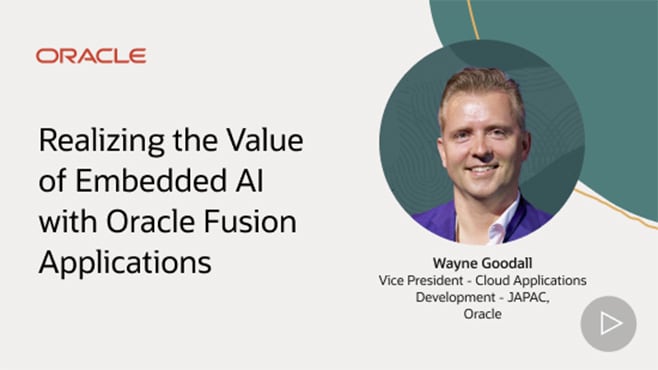 ORACLE

Realizing the Value of Embedded AI with Oracle Fusion Applications

Wayne Goodall
Vice President - Cloud Applications Development - JAPAC, Oracle